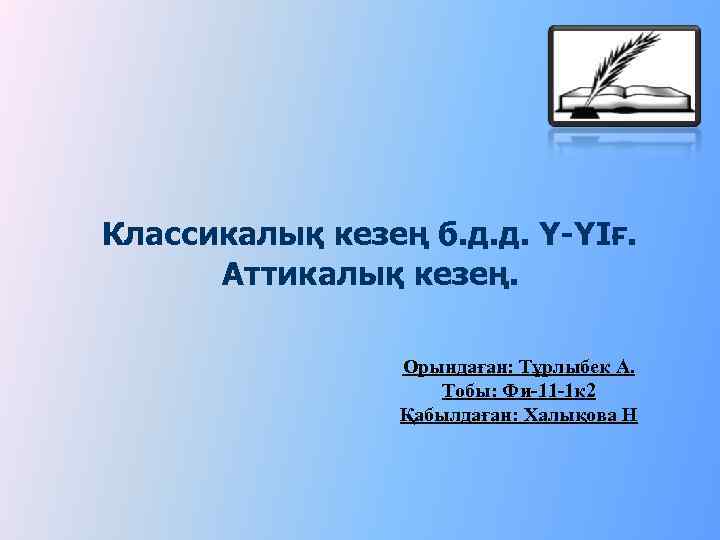 Классикалық кезең б.д.д. Ү-ҮІғ.
Аттикалық кезең.

Орындаған: Тұрлыбек А.
Тобы: Фи-11-1к2
Қабылдаған: Халықова Н